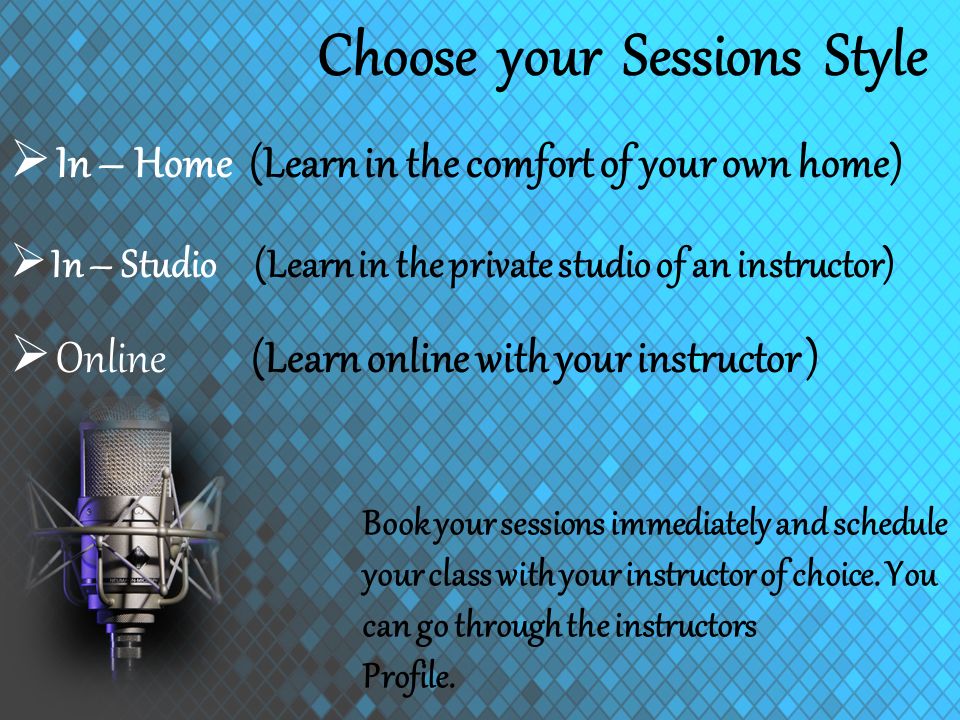 Choose your Sessions Style

➢ In – Home (Learn in the comfort of your own home)

➢ In – Studio (Learn in the private studio of an instructor)

➢ Online (Learn online with your instructor )

Book your sessions immediately and schedule your class with your instructor of choice. You can go through the instructors
Profile.